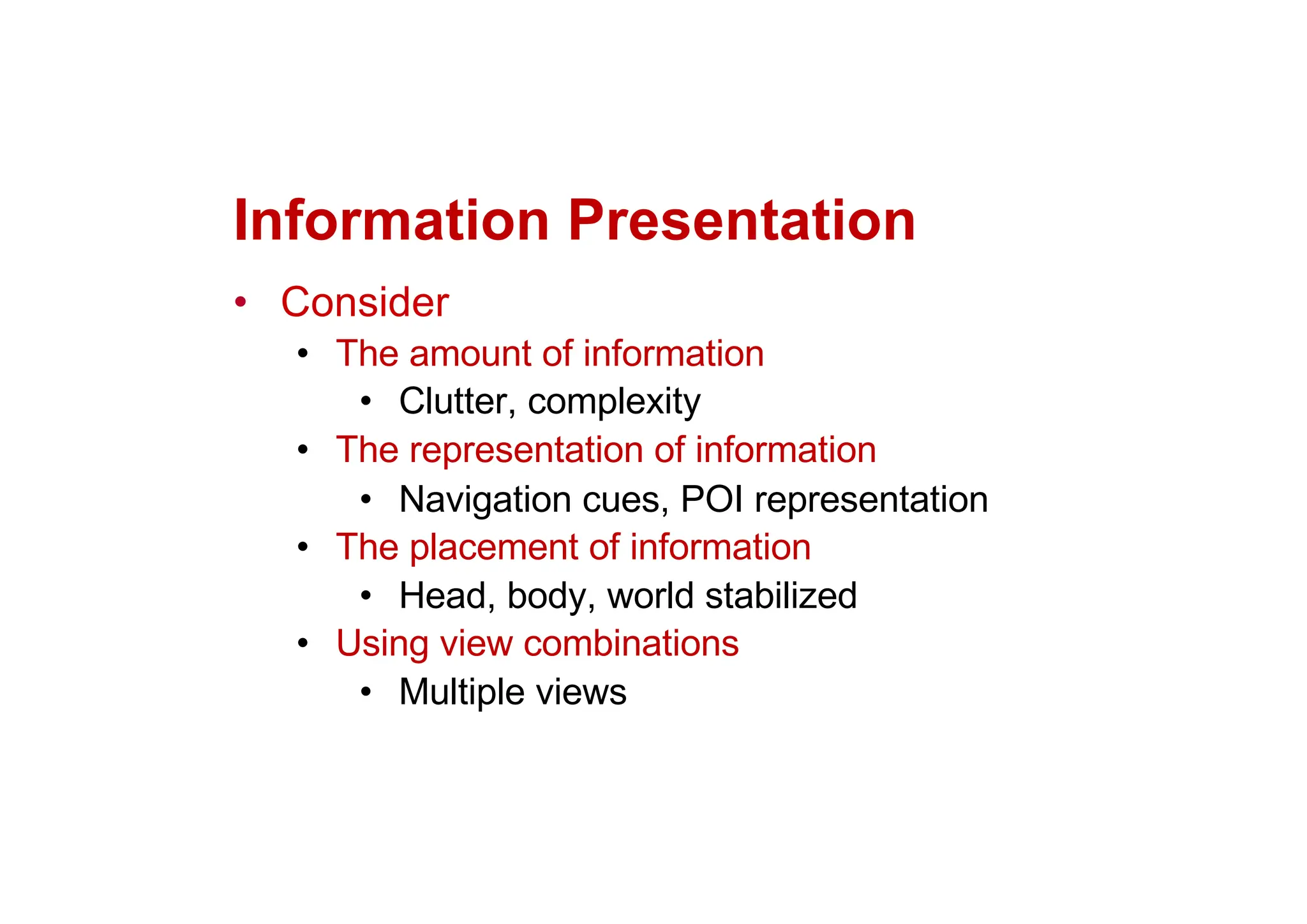 Information Presentation

• Consider
  • The amount of information
    • Clutter, complexity
  • The representation of information
    • Navigation cues, POI representation
  • The placement of information
    • Head, body, world stabilized
  • Using view combinations
    • Multiple views